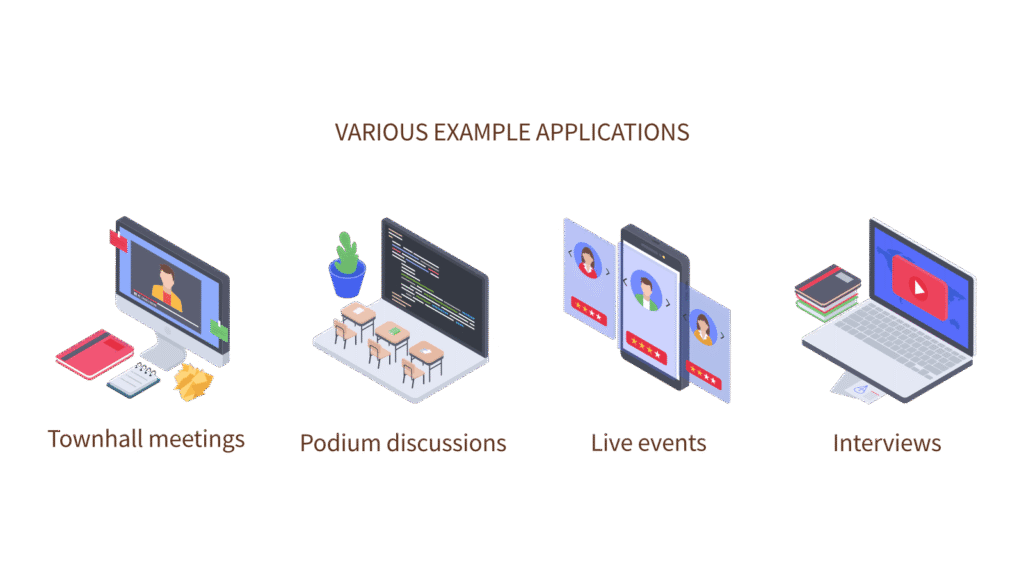 VARIOUS EXAMPLE APPLICATIONS

Townhall meetings

Podium discussions

Live events

Interviews